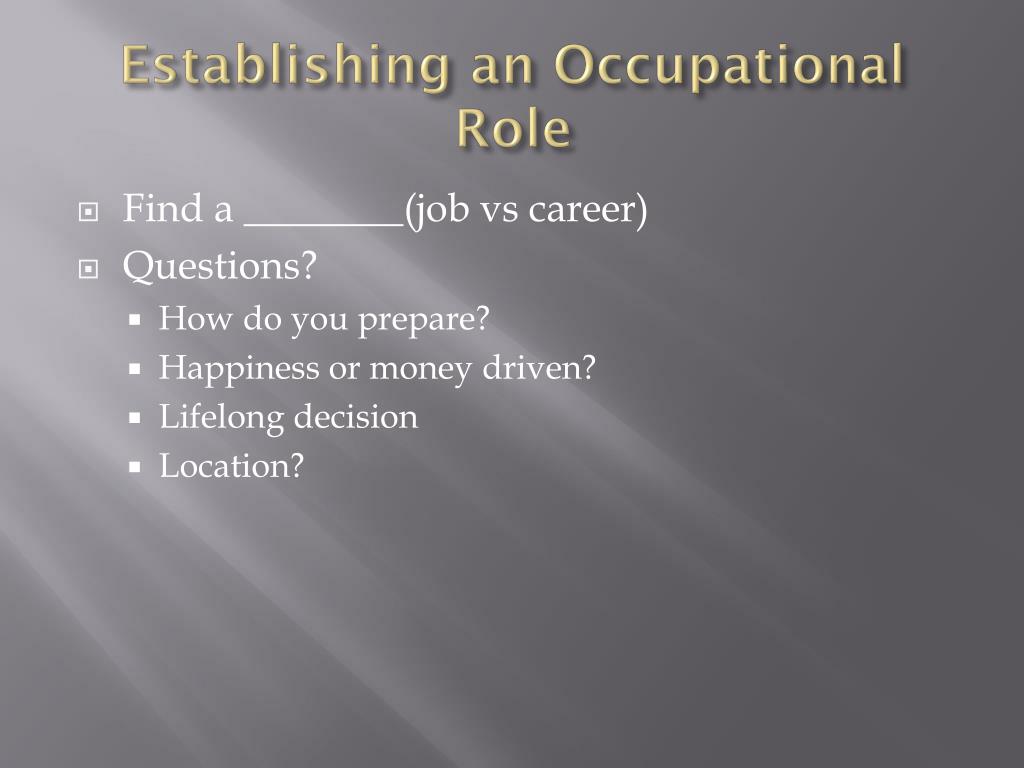 Establishing an Occupational Role

Find a ________(job vs career)
Questions?
How do you prepare?
Happiness or money driven?
Lifelong decision
Location?